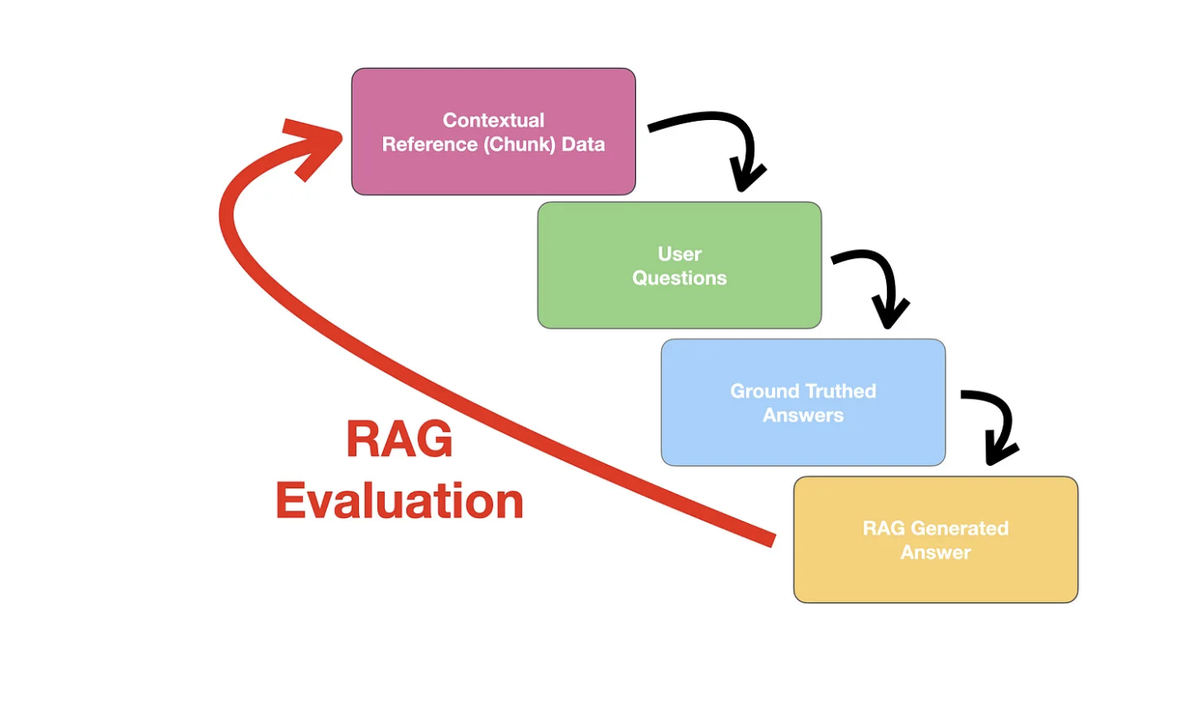 Contextual Reference (Chunk) Data

User Questions

Ground Truthed Answers

RAG Generated Answer

RAG Evaluation